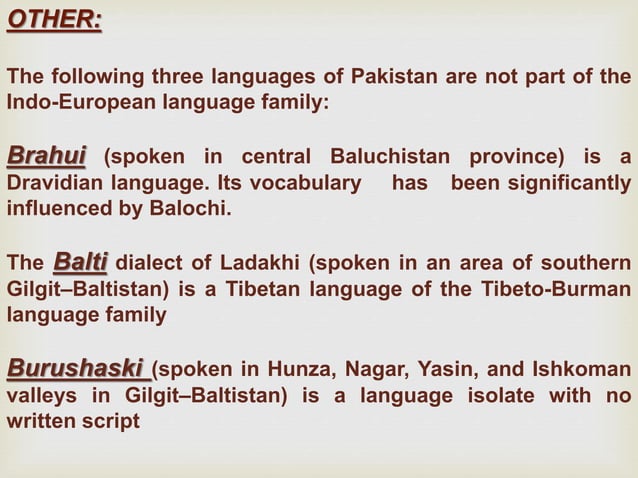 OTHER:

The following three languages of Pakistan are not part of the Indo-European language family:

Brahui (spoken in central Baluchistan province) is a Dravidian language. Its vocabulary has been significantly influenced by Balochi.

The Balti dialect of Ladakhi (spoken in an area of southern Gilgit–Baltistan) is a Tibetan language of the Tibeto-Burman language family

Burushaski (spoken in Hunza, Nagar, Yasin, and Ishkoman valleys in Gilgit–Baltistan) is a language isolate with no written script